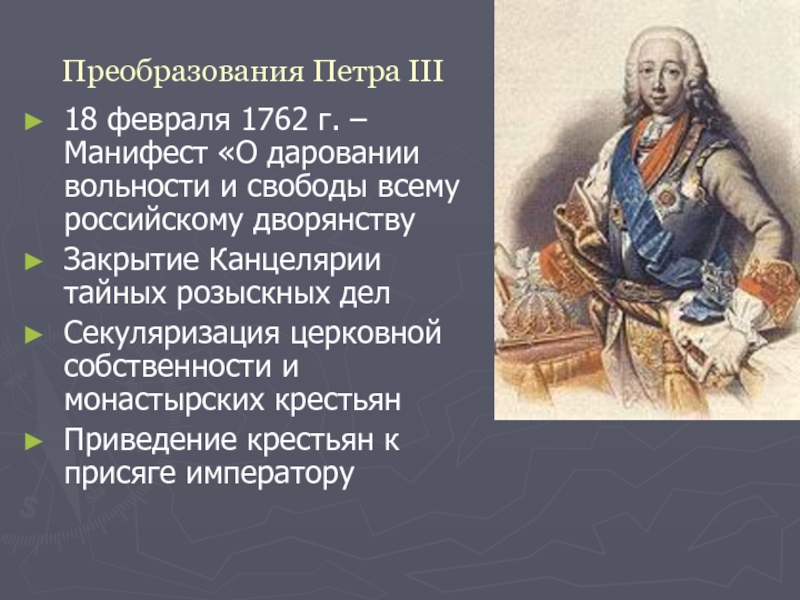 Преобразования Петра III

► 18 февраля 1762 г. – Манифест «О даровании вольности и свободы всему российскому дворянству
► Закрытие Канцелярии тайных розыскных дел
► Секуляризация церковной собственности и монастырских крестьян
► Приведение крестьян к присяге императору